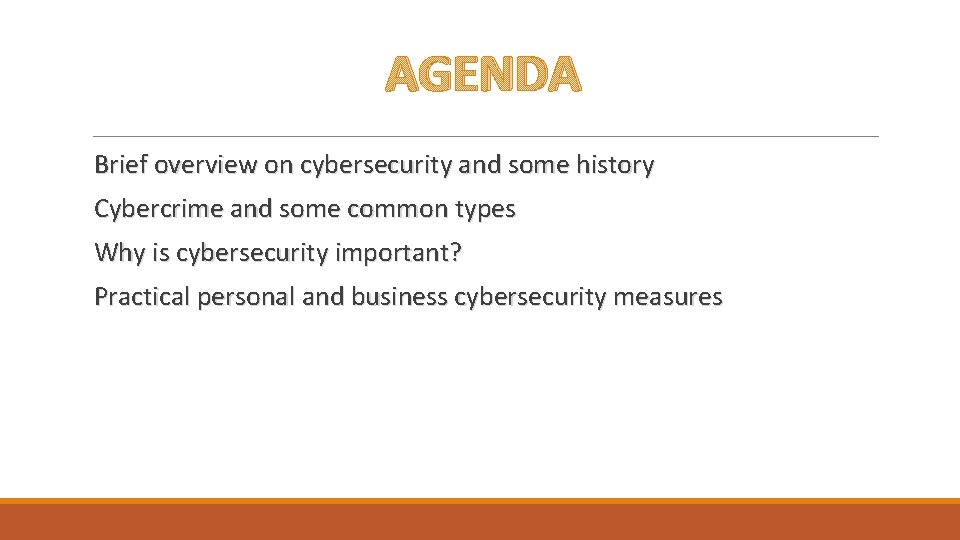 AGENDA

Brief overview on cybersecurity and some history

Cybercrime and some common types

Why is cybersecurity important?

Practical personal and business cybersecurity measures